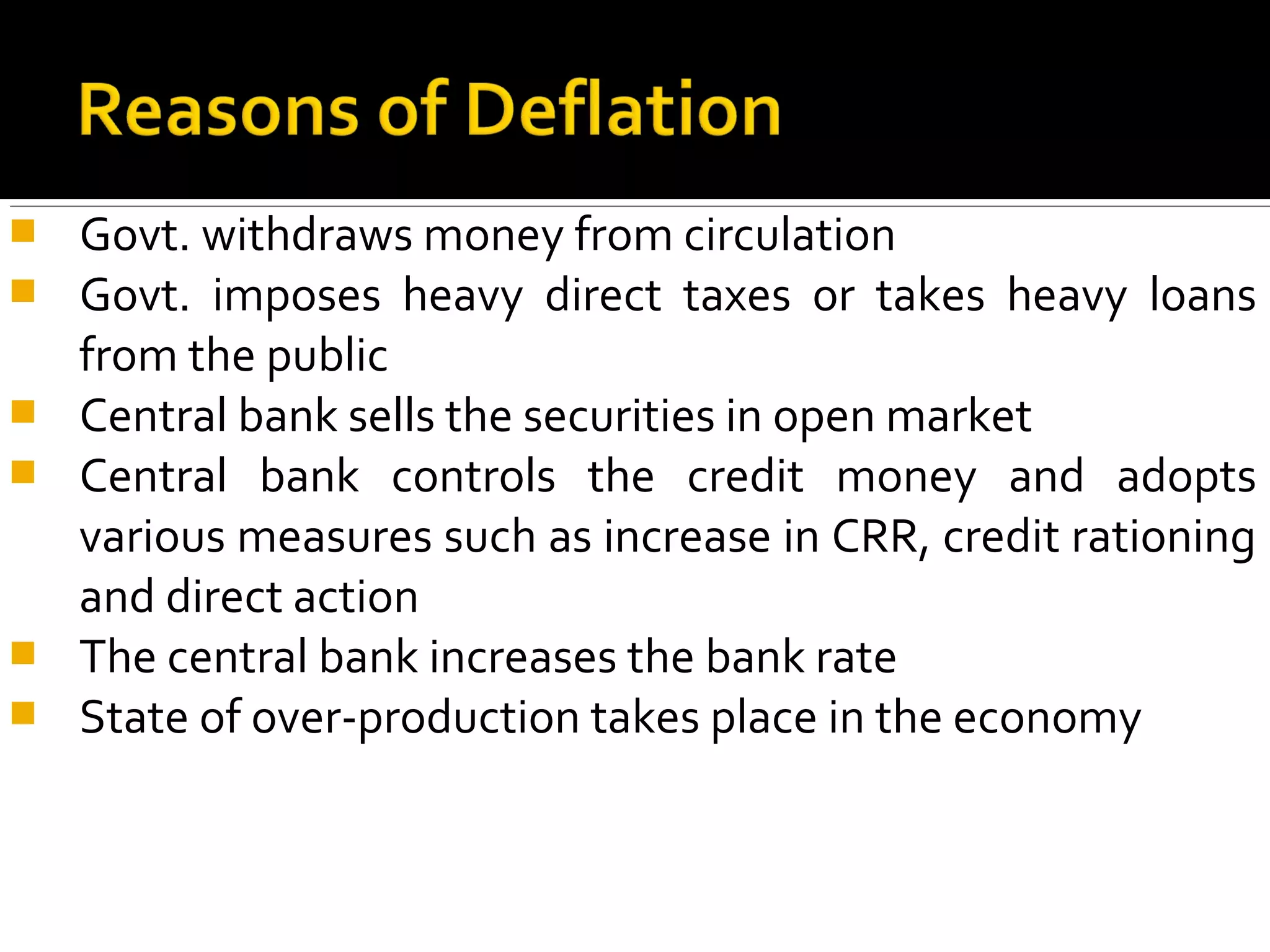 Reasons of Deflation

- Govt. withdraws money from circulation
- Govt. imposes heavy direct taxes or takes heavy loans from the public
- Central bank sells the securities in open market
- Central bank controls the credit money and adopts various measures such as increase in CRR, credit rationing and direct action
- The central bank increases the bank rate
- State of over-production takes place in the economy